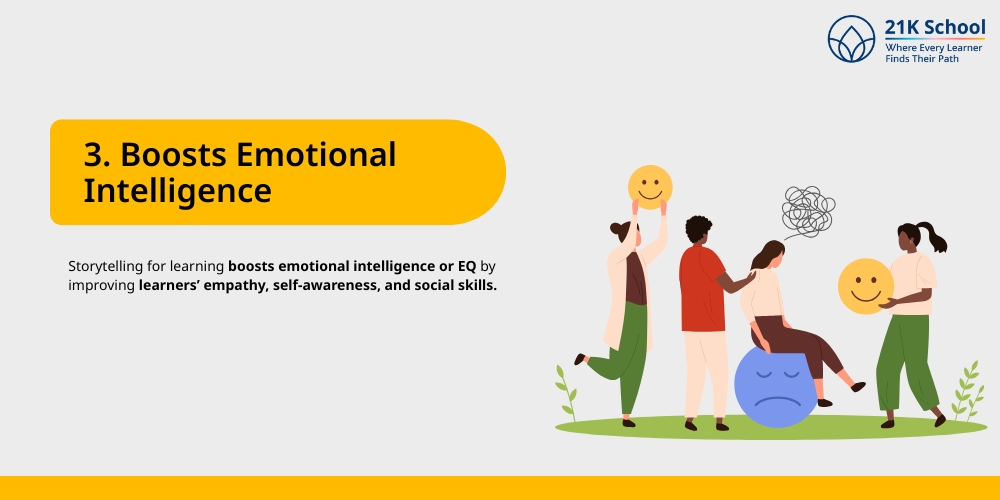 21K School
Where Every Learner Finds Their Path

3. Boosts Emotional Intelligence

Storytelling for learning boosts emotional intelligence or EQ by improving learners' empathy, self-awareness, and social skills.